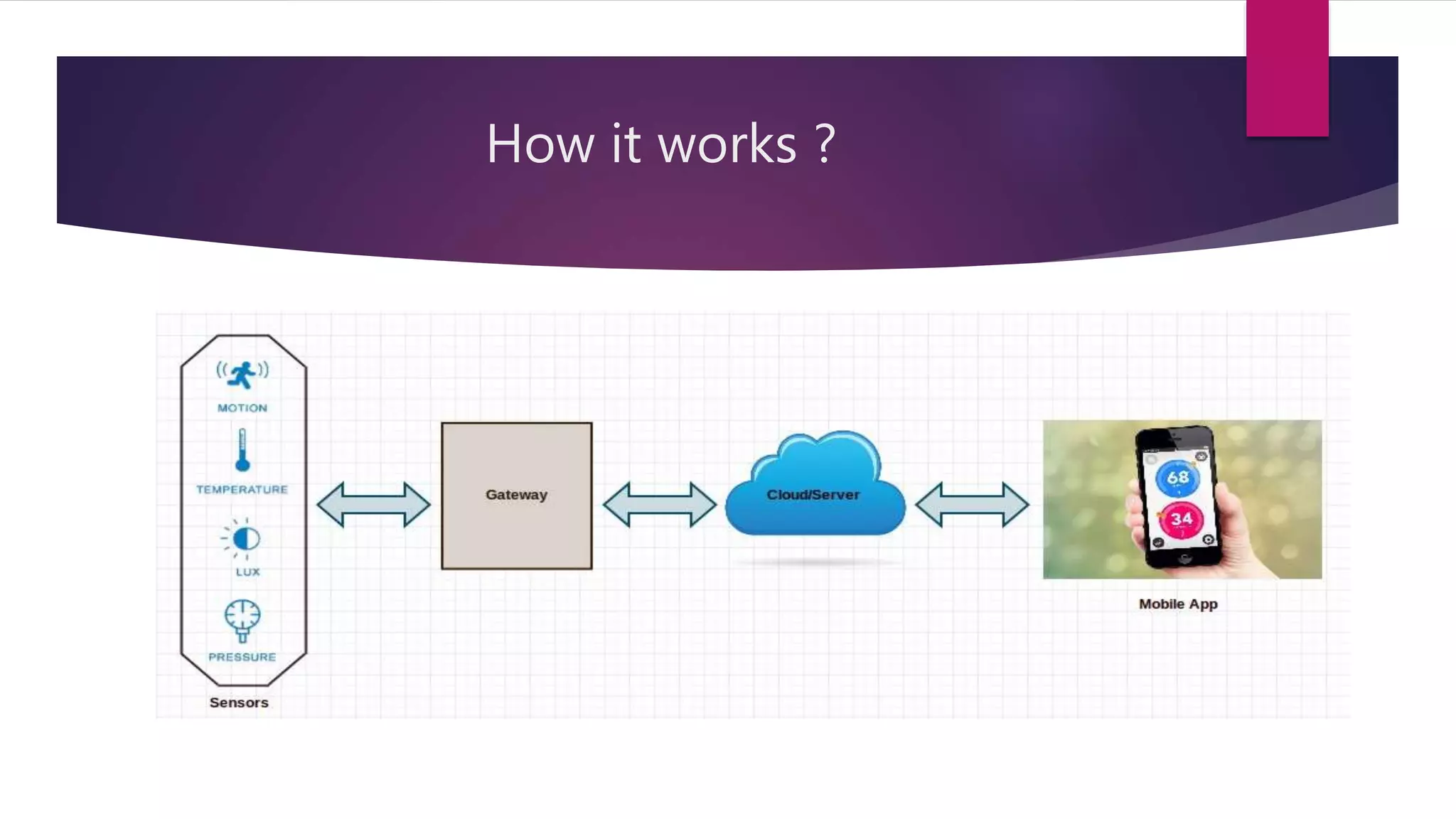 How it works ?

MOTION
TEMPERATURE
LUX
PRESSURE
Sensors

Gateway

Cloud/Server

68
34

Mobile App